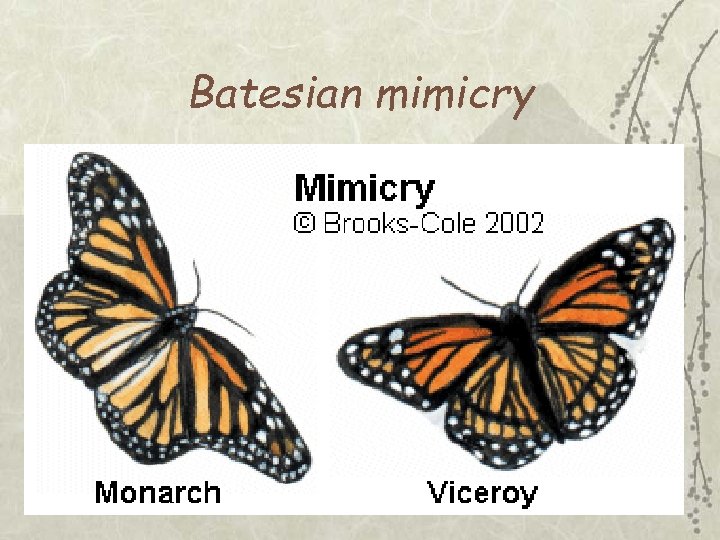 Batesian mimicry

Mimicry
© Brooks-Cole 2002

Monarch

Viceroy